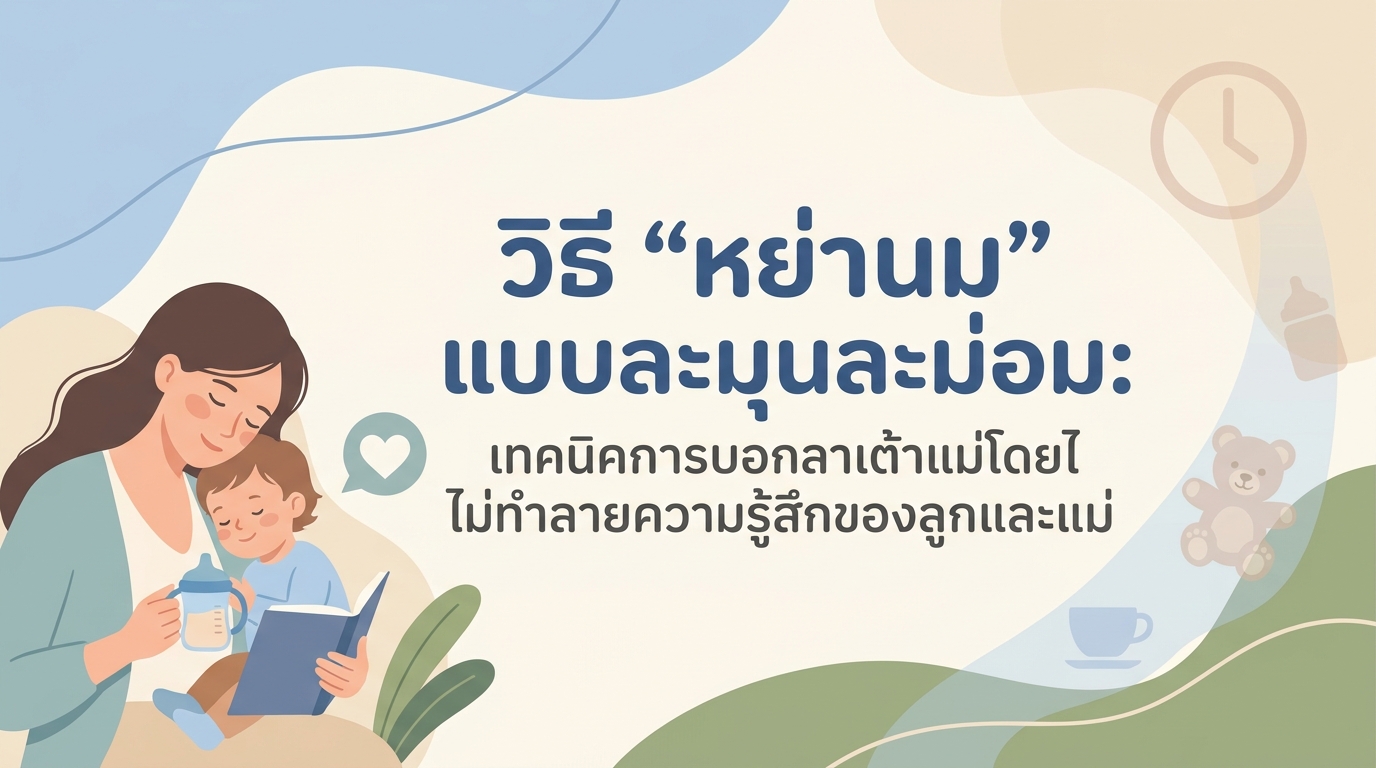 วิธี “หย่านม” แบบละมุนละม่อม:

เทคนิคการบอกลาเต้าแม่โดยไ ไม่ทำลายความรู้สึกของลูกและแม่